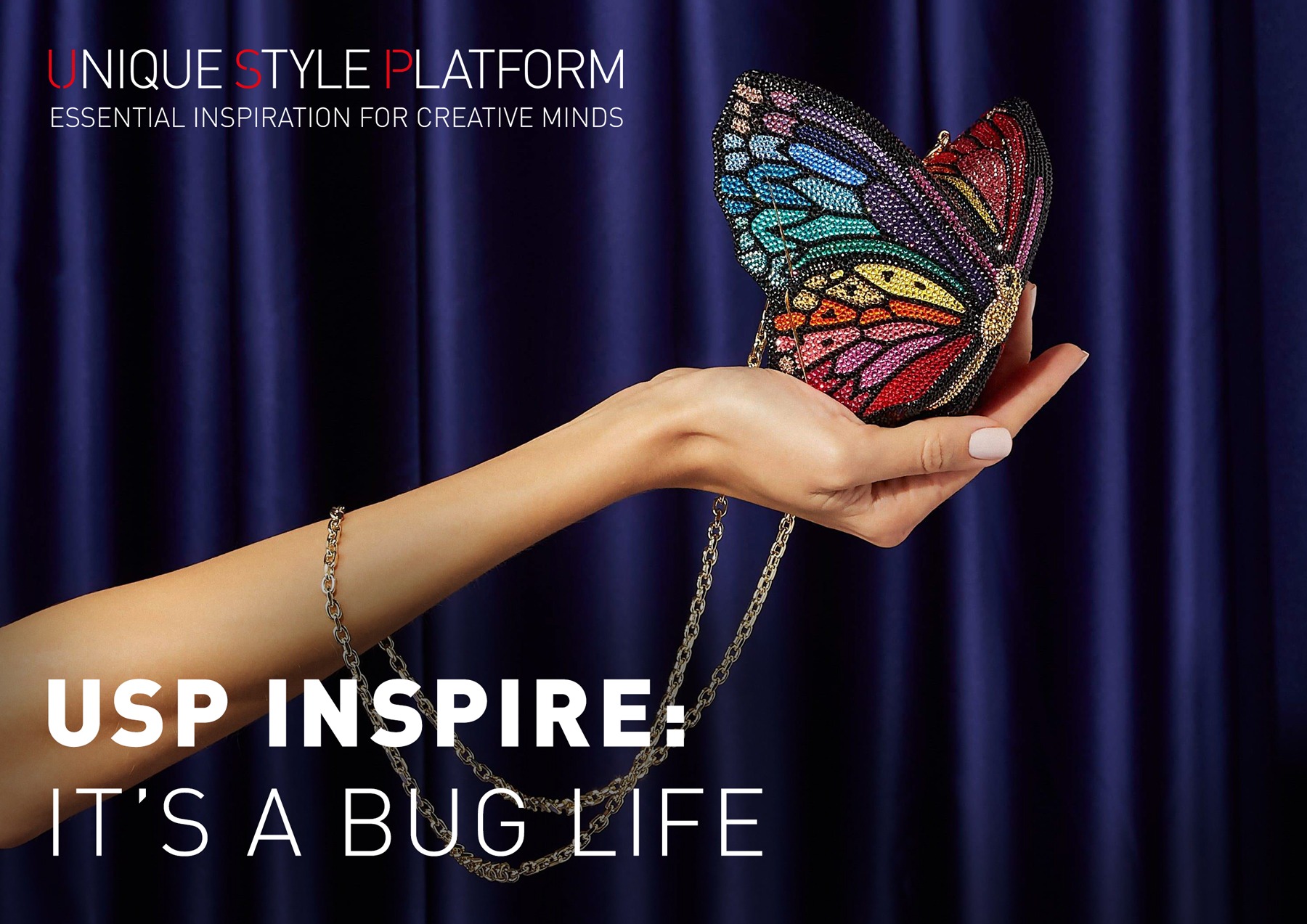 UNIQUE STYLE PLATFORM
ESSENTIAL INSPIRATION FOR CREATIVE MINDS

USP INSPIRE:
IT'S A BUG LIFE